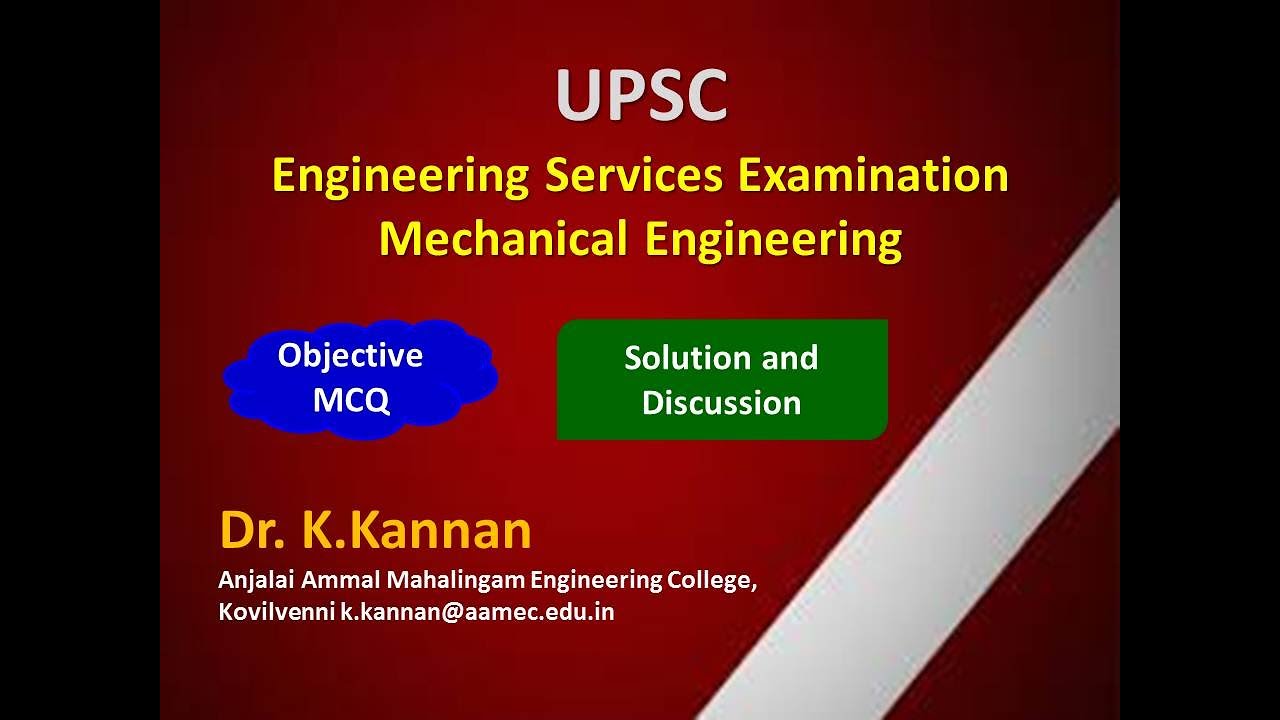 UPSC

Engineering Services Examination
Mechanical Engineering

Objective MCQ

Solution and Discussion

Dr. K.Kannan

Anjalai Ammal Mahalingam Engineering College, Kovilvenni k.kannan@aamec.edu.in